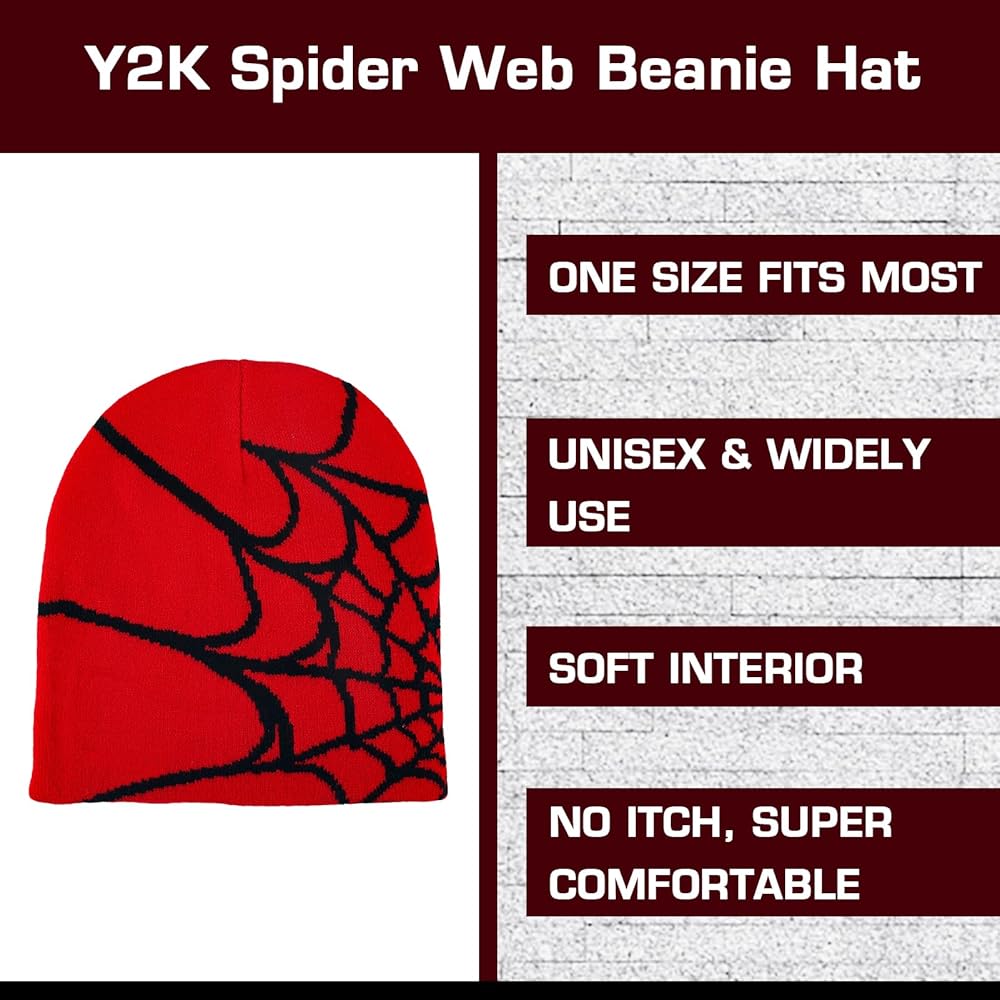 Y2K Spider Web Beanie Hat

ONE SIZE FITS MOST

UNISEX & WIDELY USE

SOFT INTERIOR

NO ITCH, SUPER COMFORTABLE